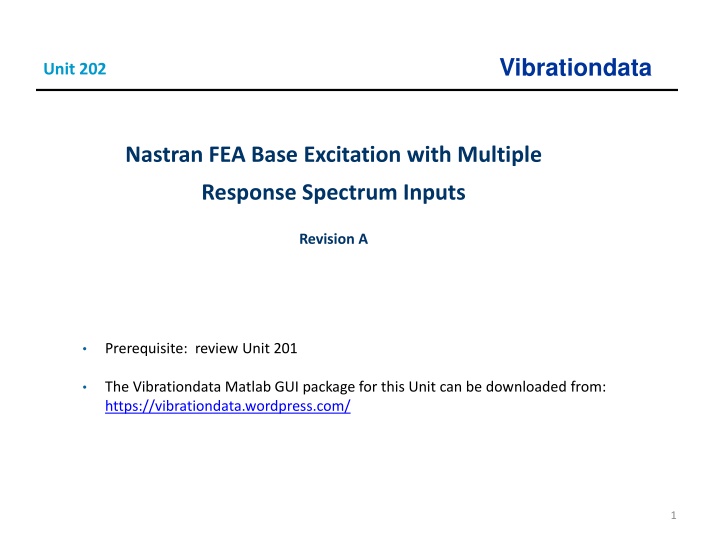 Unit 202

Vibrationdata

Nastran FEA Base Excitation with Multiple Response Spectrum Inputs

Revision A

• Prerequisite: review Unit 201

• The Vibrationdata Matlab GUI package for this Unit can be downloaded from: https://vibrationdata.wordpress.com/

1